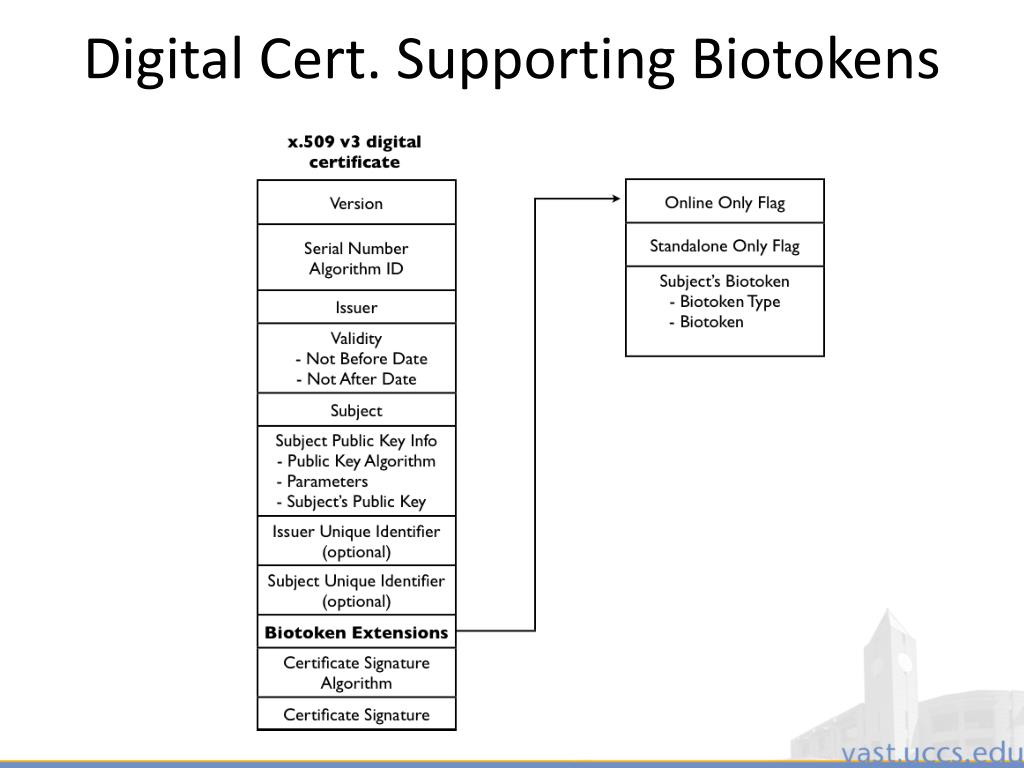 Digital Cert. Supporting Biotokens

x.509 v3 digital certificate

Version

Serial Number
Algorithm ID

Issuer

Validity
- Not Before Date
- Not After Date

Subject

Subject Public Key Info
- Public Key Algorithm
- Parameters
- Subject's Public Key

Issuer Unique Identifier (optional)

Subject Unique Identifier (optional)

Biotoken Extensions

Certificate Signature Algorithm

Certificate Signature

Online Only Flag

Standalone Only Flag

Subject's Biotoken
- Biotoken Type
- Biotoken

vast.uccs.edu